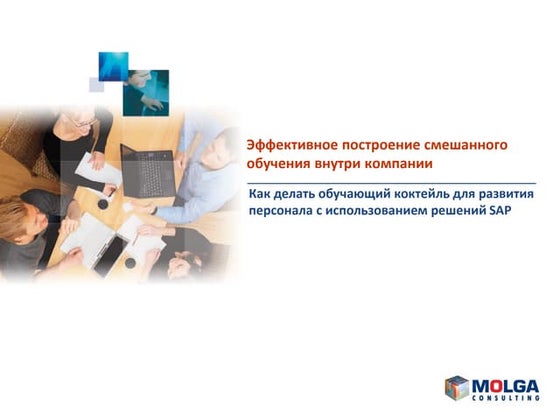 Эффективное построение смешанного обучения внутри компании

Как делать обучающий коктейль для развития персонала с использованием решений SAP

MOLGA
CONSULTING